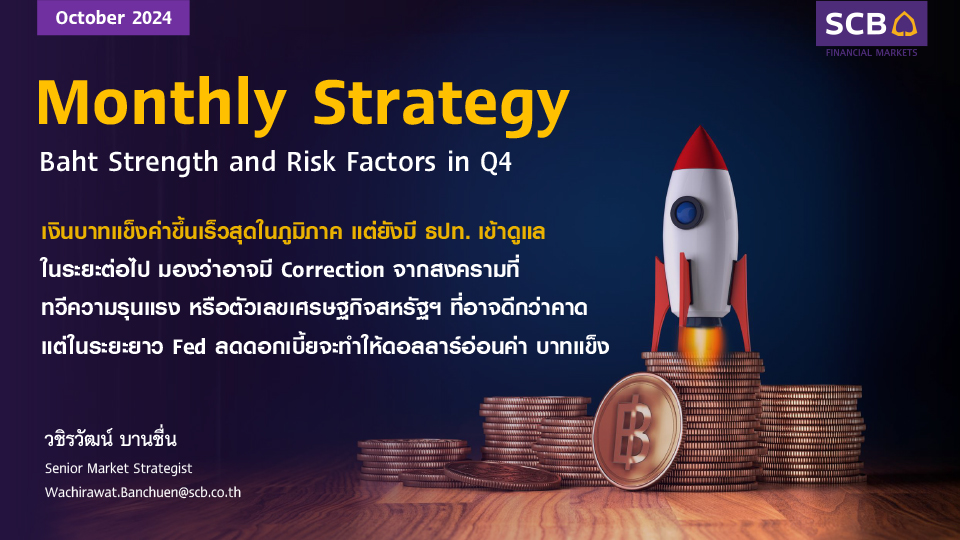 October 2024

SCB

FINANCIAL MARKETS

Monthly Strategy

Baht Strength and Risk Factors in Q4

เงินบาทแข็งค่าขึ้นเร็วสุดในภูมิภาค แต่ยังมี ธปท. เข้าดูแล ในระยะต่อไป มองว่าอาจมี Correction จากสงครามที่ทวีความรุนแรง หรือตัวเลขเศรษฐกิจสหรัฐฯ ที่อาจดีกว่าคาด แต่ในระยะยาว Fed ลดดอกเบี้ยจะทำให้ดอลลาร์อ่อนค่า บาทแข็ง

วชิรวัฒน์ บานชื่น

Senior Market Strategist

Wachirawat.Banchuen@scb.co.th